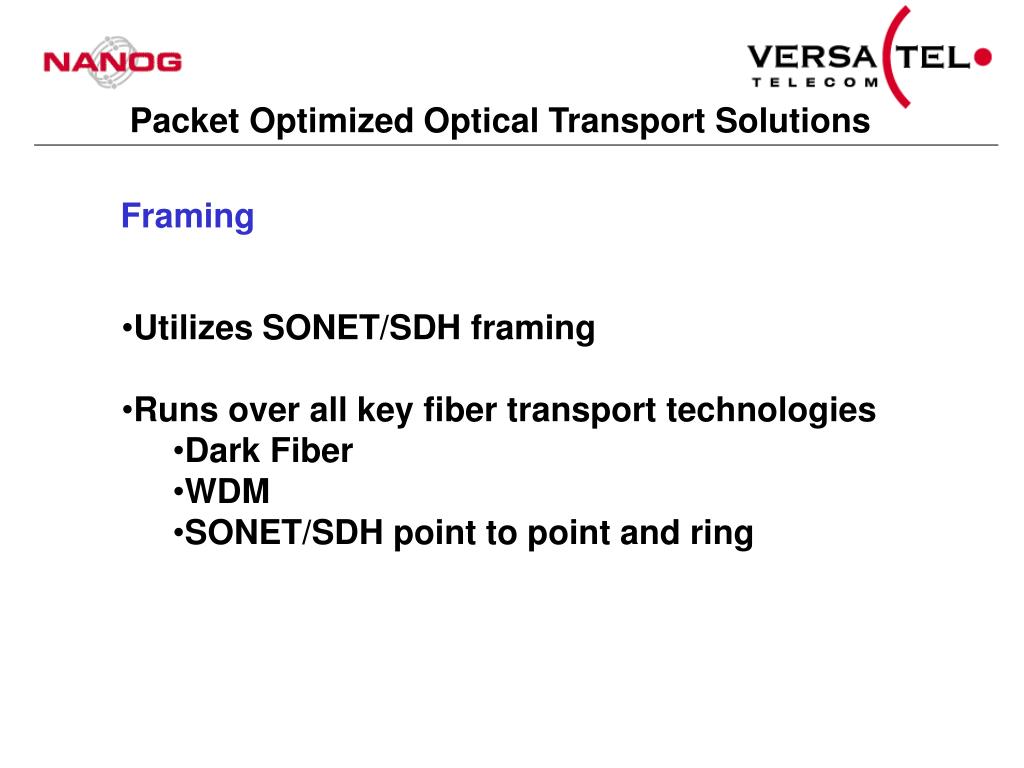 NANOG

VERSATEL
TELECOM

Packet Optimized Optical Transport Solutions

Framing

•Utilizes SONET/SDH framing

•Runs over all key fiber transport technologies
•Dark Fiber
•WDM
•SONET/SDH point to point and ring